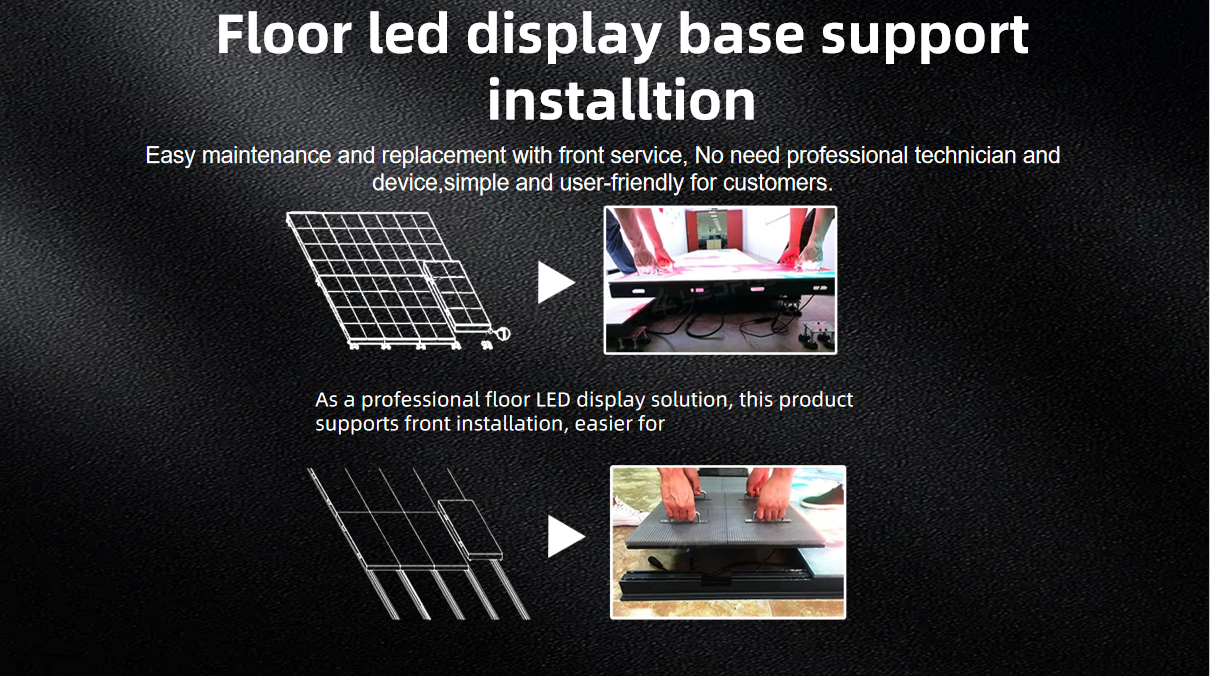 Floor led display base support installtion

Easy maintenance and replacement with front service, No need professional technician and device,simple and user-friendly for customers.

As a professional floor LED display solution, this product supports front installation, easier for